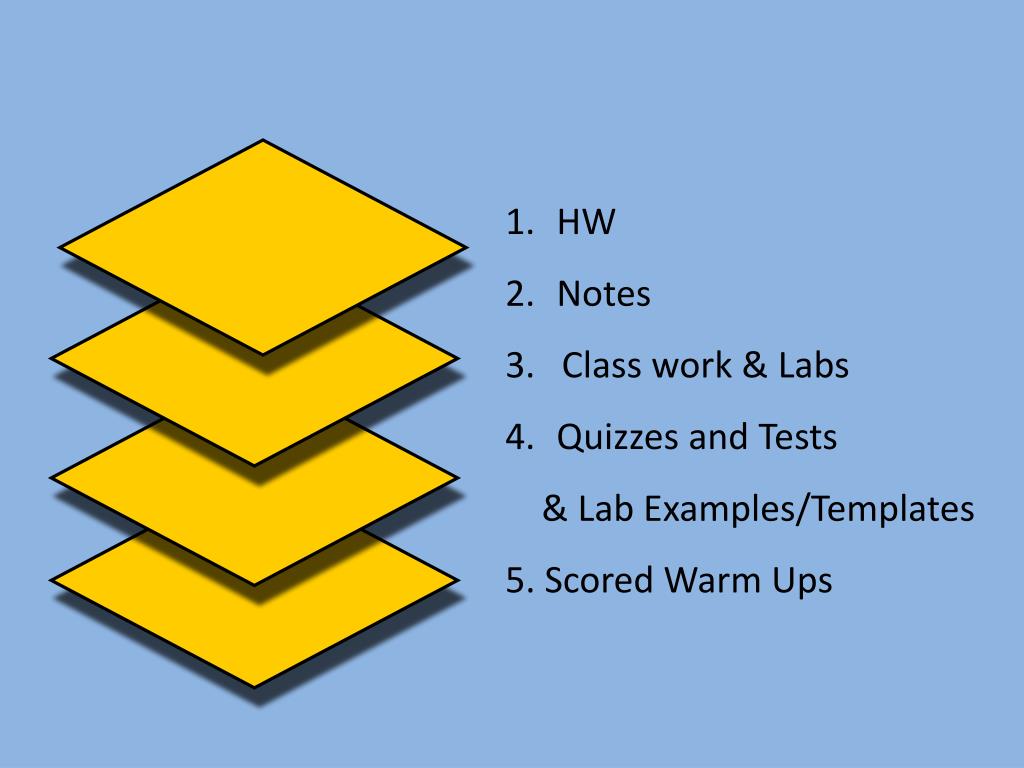 1. HW
2. Notes
3. Class work & Labs
4. Quizzes and Tests
& Lab Examples/Templates
5. Scored Warm Ups